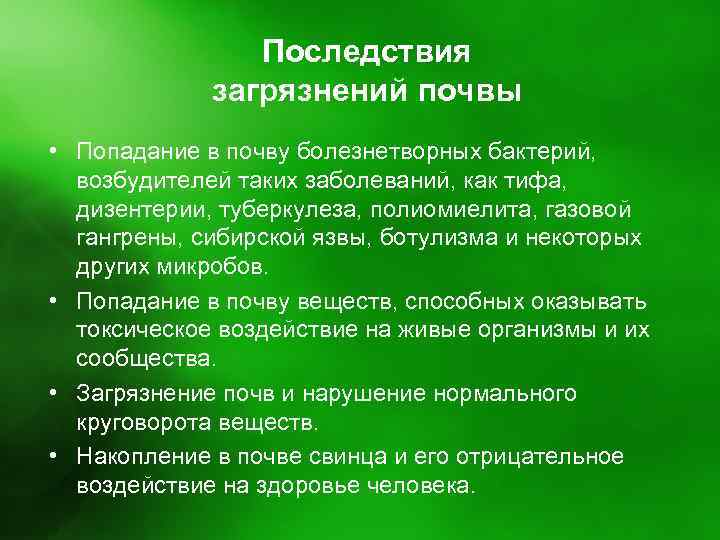 Последствия загрязнений почвы

• Попадание в почву болезнетворных бактерий, возбудителей таких заболеваний, как тифа, дизентерии, туберкулеза, полиомиелита, газовой гангрены, сибирской язвы, ботулизма и некоторых других микробов.
• Попадание в почву веществ, способных оказывать токсическое воздействие на живые организмы и их сообщества.
• Загрязнение почв и нарушение нормального круговорота веществ.
• Накопление в почве свинца и его отрицательное воздействие на здоровье человека.